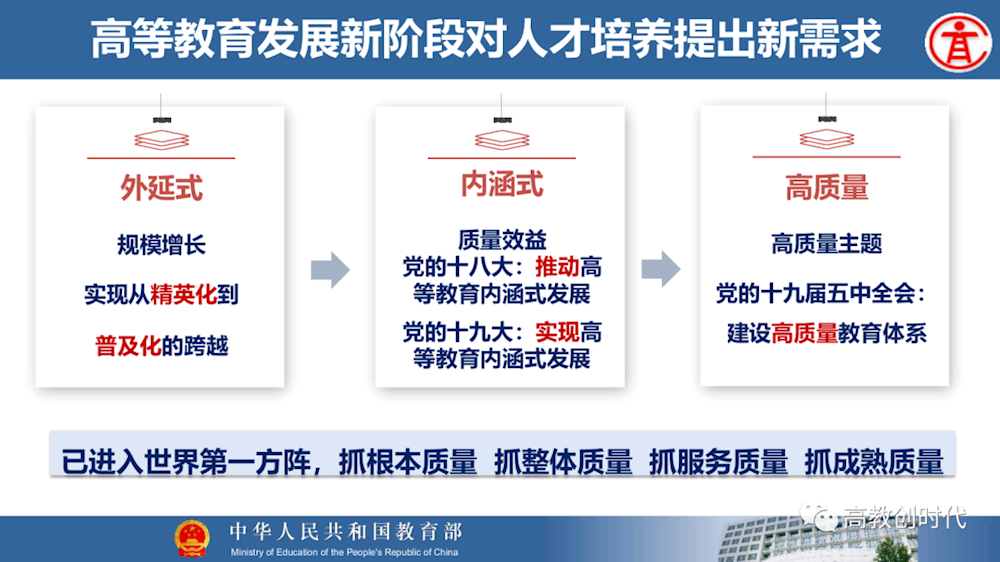 高等教育发展新阶段对人才培养提出新需求

外延式

规模增长

实现从精英化到

普及化的跨越

内涵式

质量效益

党的十八大：推动高等教育内涵式发展

党的十九大：实现高等教育内涵式发展

高质量

高质量主题

党的十九届五中全会：

建设高质量教育体系

已进入世界第一方阵，抓根本质量 抓整体质量 抓服务质量 抓成熟质量

中华人民共和国教育部
Ministry of Education of the People's Republic of China

高教创时代